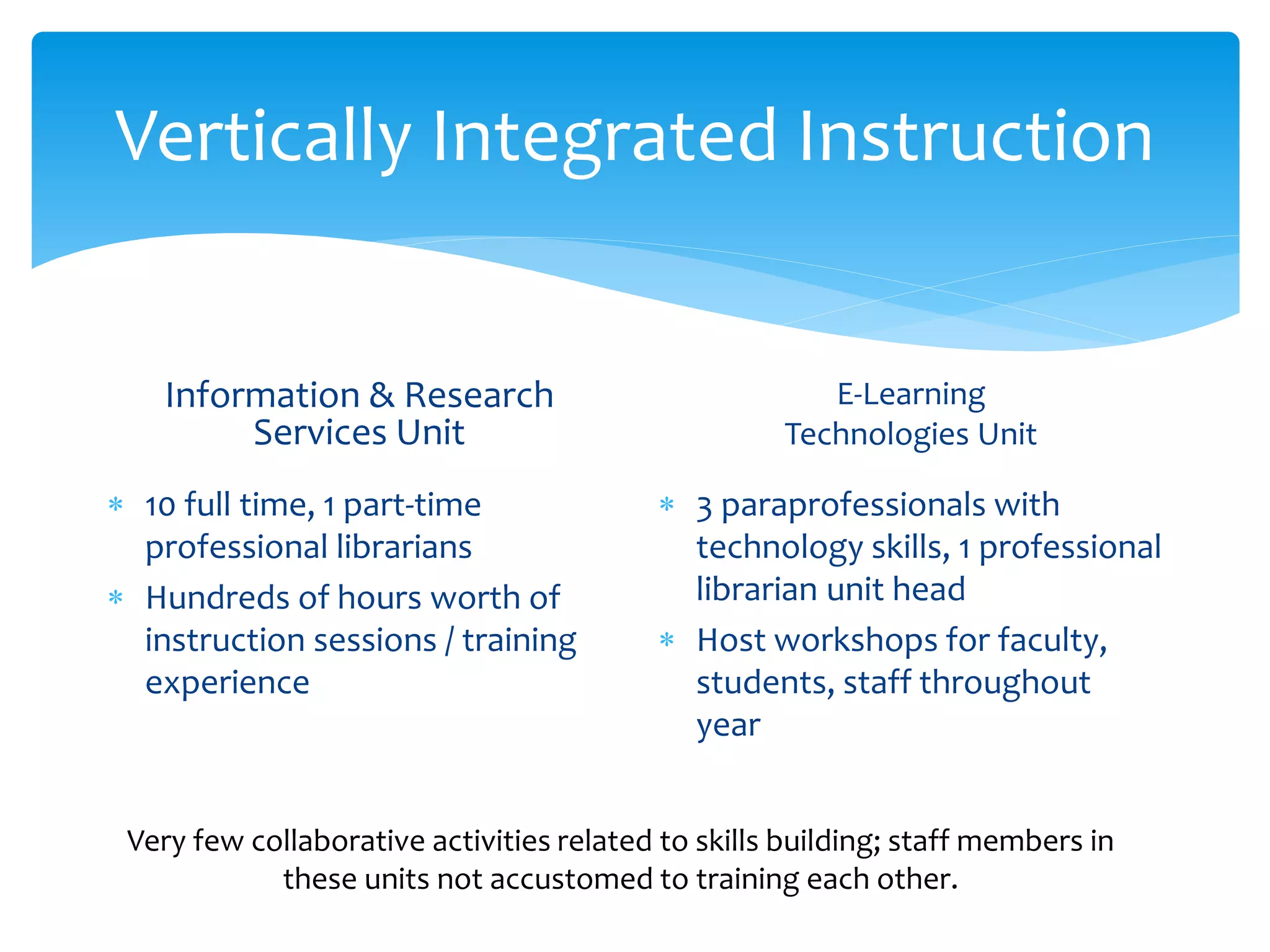 Vertically Integrated Instruction

Information & Research Services Unit

* 10 full time, 1 part-time professional librarians
* Hundreds of hours worth of instruction sessions / training experience

E-Learning Technologies Unit

* 3 paraprofessionals with technology skills, 1 professional librarian unit head
* Host workshops for faculty, students, staff throughout year

Very few collaborative activities related to skills building; staff members in these units not accustomed to training each other.